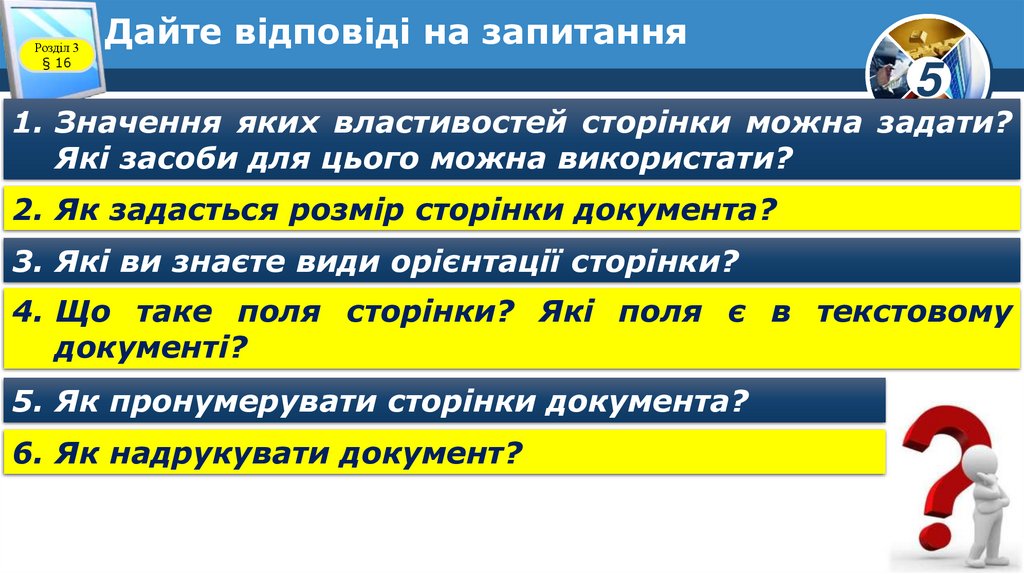 Розділ 3
§ 16

Дайте відповіді на запитання

5

1. Значення яких властивостей сторінки можна задати? Які засоби для цього можна використати?

2. Як задасться розмір сторінки документа?

3. Які ви знаєте види орієнтації сторінки?

4. Що таке поля сторінки? Які поля є в текстовому документі?

5. Як пронумерувати сторінки документа?

6. Як надрукувати документ?